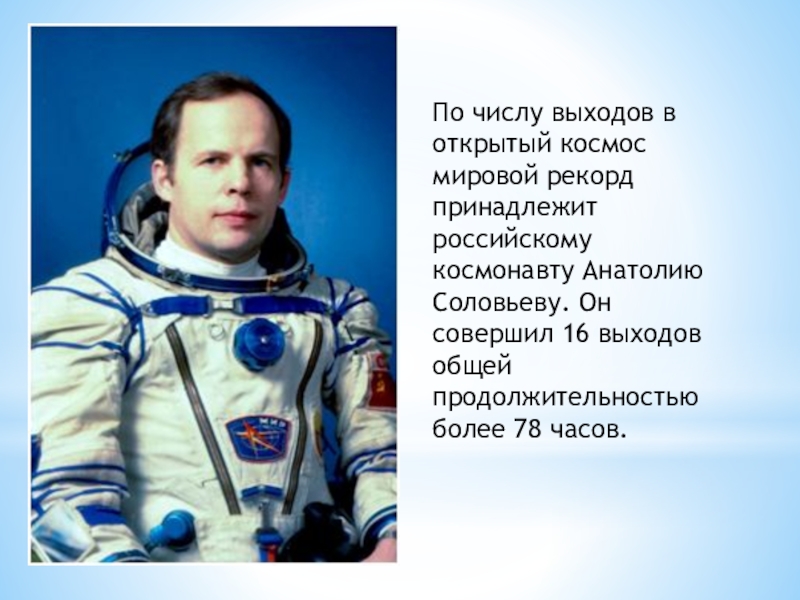 По числу выходов в открытый космос мировой рекорд принадлежит российскому космонавту Анатолию Соловьеву. Он совершил 16 выходов общей продолжительностью более 78 часов.

МИР